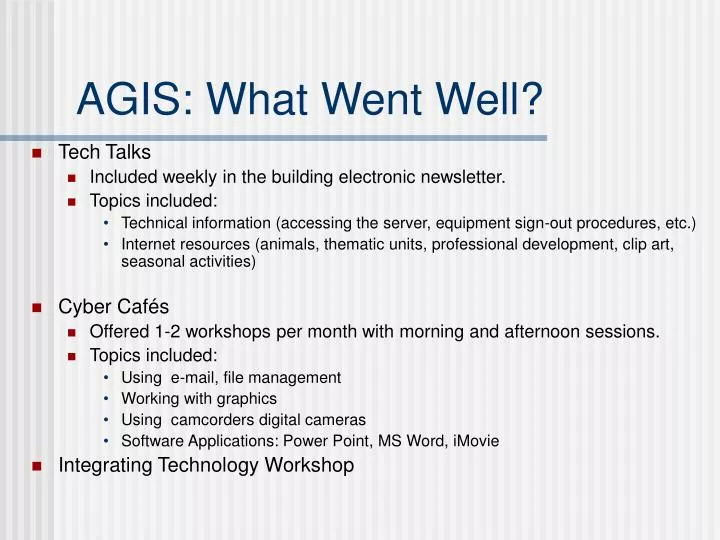 AGIS: What Went Well?

- Tech Talks
  - Included weekly in the building electronic newsletter.
  - Topics included:
    - Technical information (accessing the server, equipment sign-out procedures, etc.)
    - Internet resources (animals, thematic units, professional development, clip art, seasonal activities)

- Cyber Cafés
  - Offered 1-2 workshops per month with morning and afternoon sessions.
  - Topics included:
    - Using e-mail, file management
    - Working with graphics
    - Using camcorders digital cameras
    - Software Applications: Power Point, MS Word, iMovie
- Integrating Technology Workshop